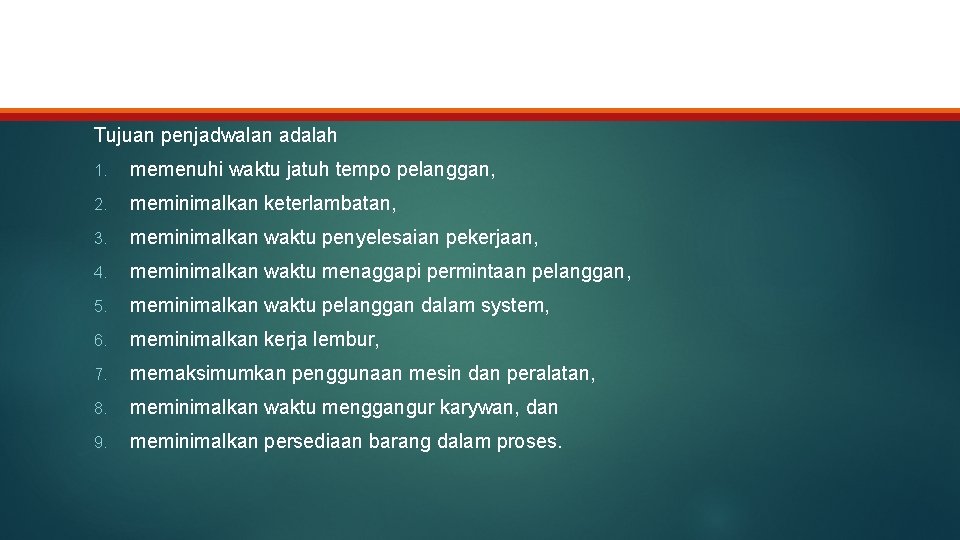 Tujuan penjadwalan adalah

1. memenuhi waktu jatuh tempo pelanggan,
2. meminimalkan keterlambatan,
3. meminimalkan waktu penyelesaian pekerjaan,
4. meminimalkan waktu menaggapi permintaan pelanggan,
5. meminimalkan waktu pelanggan dalam system,
6. meminimalkan kerja lembur,
7. memaksimumkan penggunaan mesin dan peralatan,
8. meminimalkan waktu menggangur karywan, dan
9. meminimalkan persediaan barang dalam proses.